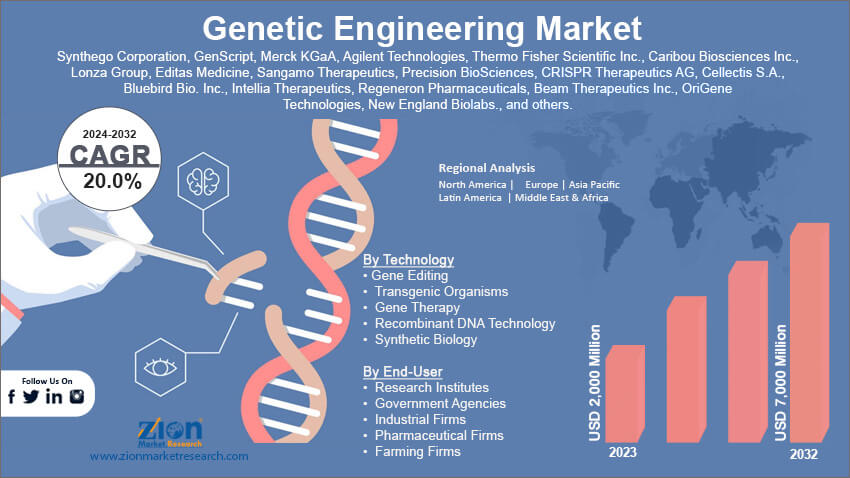 Genetic Engineering Market

Synthego Corporation, GenScript, Merck KGaA, Agilent Technologies, Thermo Fisher Scientific Inc., Caribou Biosciences Inc., Lonza Group, Editas Medicine, Sangamo Therapeutics, Precision BioSciences, CRISPR Therapeutics AG, Cellectis S.A., Bluebird Bio. Inc., Intellia Therapeutics, Regeneron Pharmaceuticals, Beam Therapeutics Inc., OriGene Technologies, New England Biolabs., and others.

2024-2032
CAGR
20.0%

Regional Analysis
North America | Europe | Asia Pacific
Latin America | Middle East & Africa

By Technology
• Gene Editing
• Transgenic Organisms
• Gene Therapy
• Recombinant DNA Technology
• Synthetic Biology

By End-User
• Research Institutes
• Government Agencies
• Industrial Firms
• Pharmaceutical Firms
• Farming Firms

USD 2,000 Million
2023
USD 7,000 Million
2032

Follow Us On

Zion Market Research
www.zionmarketresearch.com